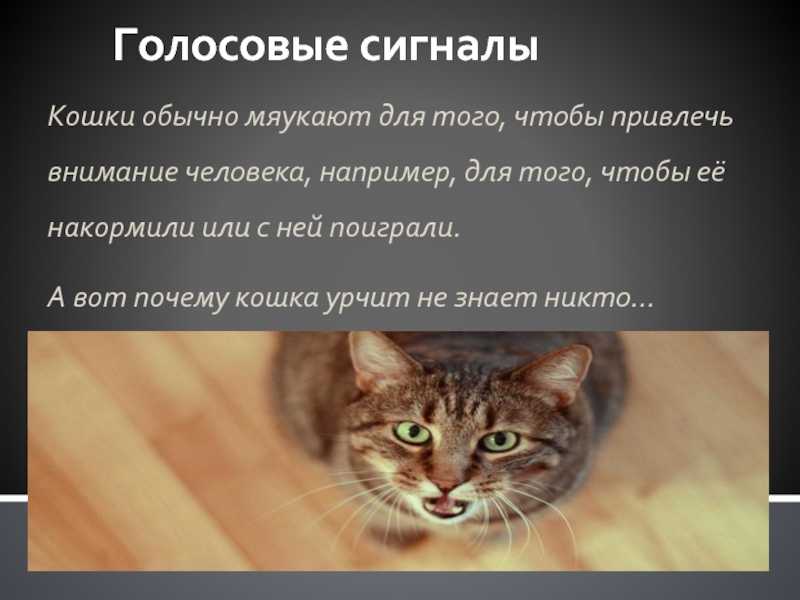 Голосовые сигналы

Кошки обычно мяукают для того, чтобы привлечь внимание человека, например, для того, чтобы её накормили или с ней поиграли.

А вот почему кошка урчит не знает никто...